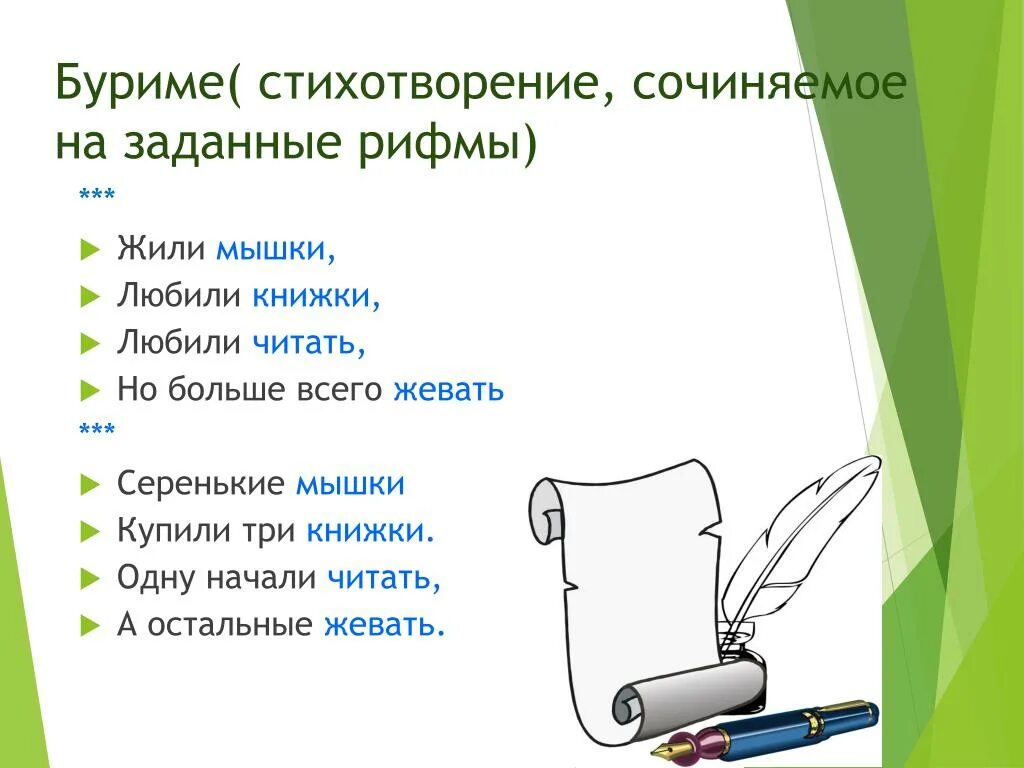 Буриме( стихотворение, сочиняемое на заданные рифмы)

***

Жили мышки,

Любили книжки,

Любили читать,

Но больше всего жевать

***

Серенькие мышки

Купили три книжки.

Одну начали читать,

А остальные жевать.